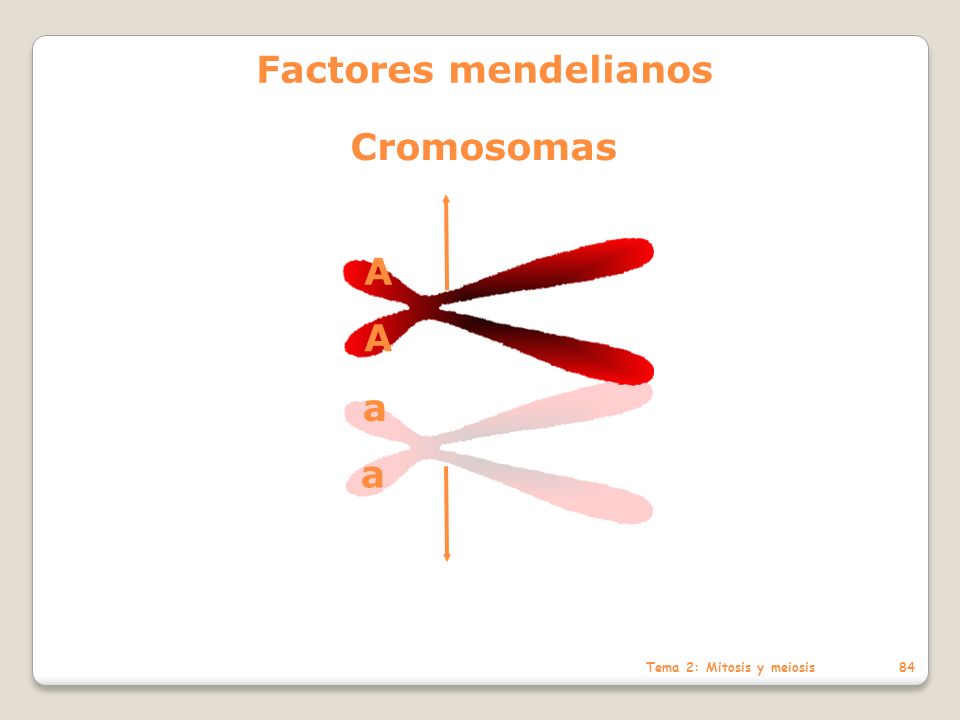 Factores mendelianos

Cromosomas

A
A
a
a

Tema 2: Mitosis y meiosis 84